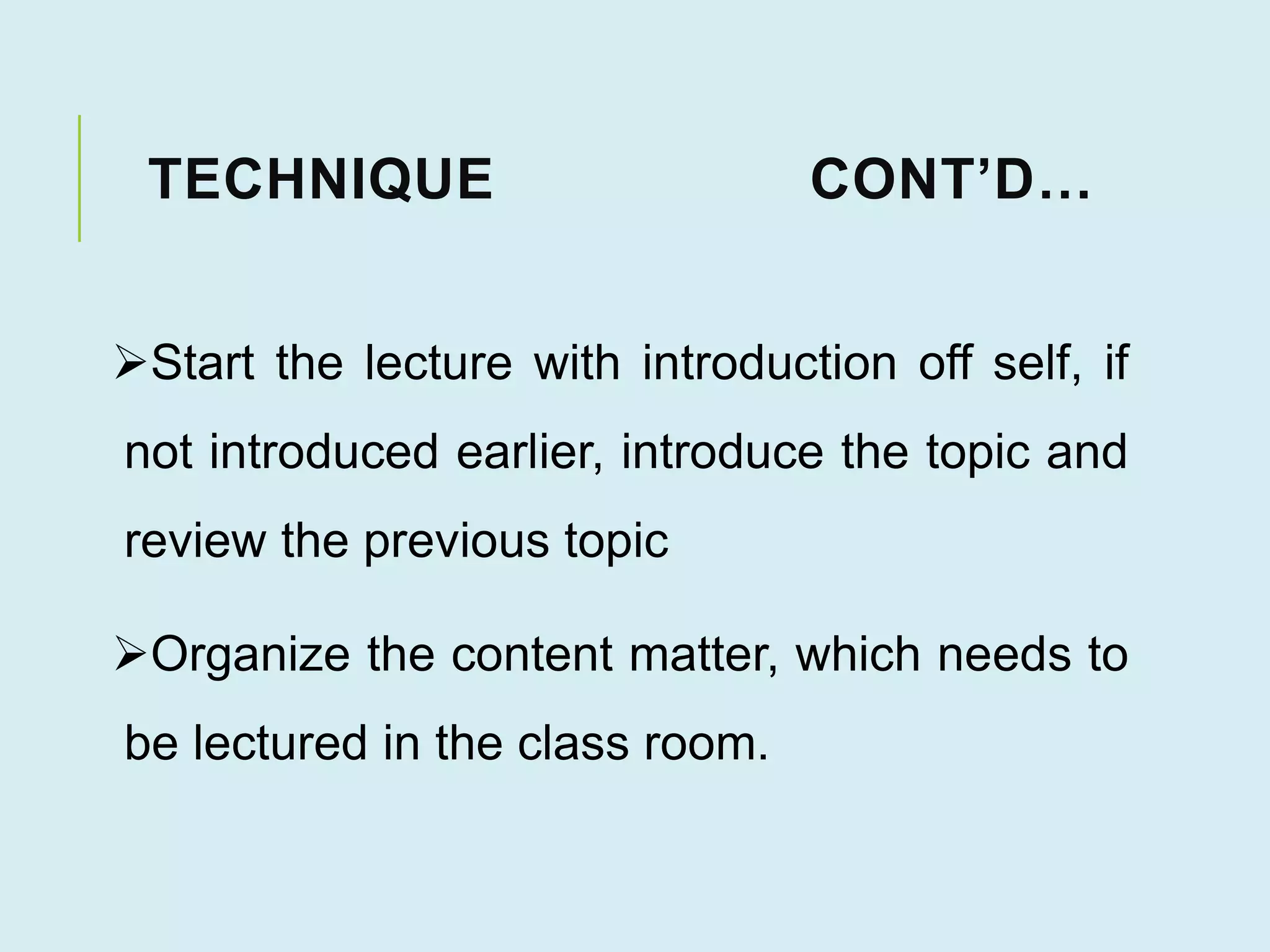 TECHNIQUE CONT’D…

➢Start the lecture with introduction off self, if not introduced earlier, introduce the topic and review the previous topic

➢Organize the content matter, which needs to be lectured in the class room.